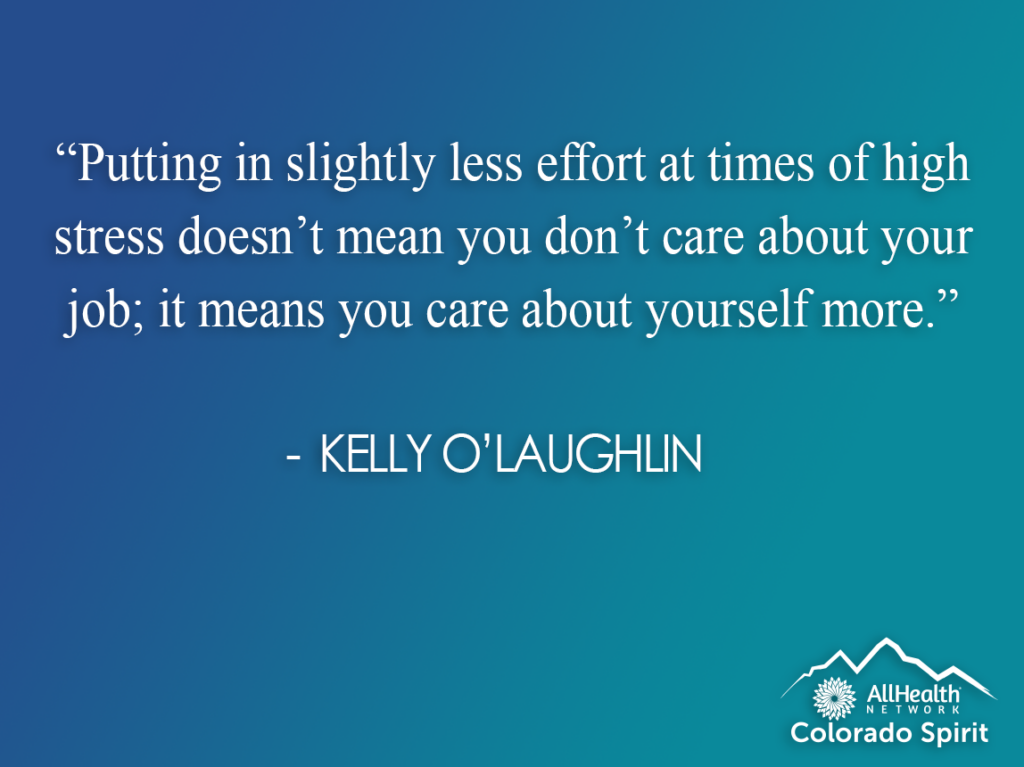 “Putting in slightly less effort at times of high stress doesn’t mean you don’t care about your job; it means you care about yourself more.”

- KELLY O’LAUGHLIN

AllHealth NETWORK
Colorado Spirit